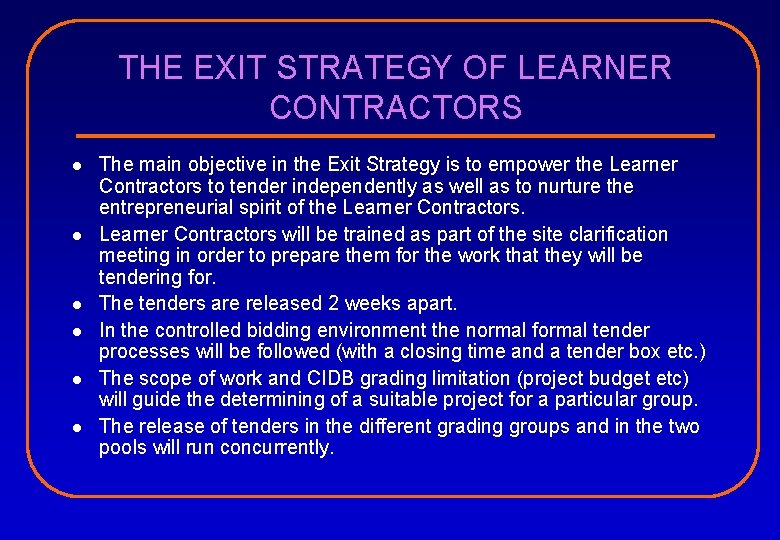 THE EXIT STRATEGY OF LEARNER CONTRACTORS

- The main objective in the Exit Strategy is to empower the Learner Contractors to tender independently as well as to nurture the entrepreneurial spirit of the Learner Contractors.
- Learner Contractors will be trained as part of the site clarification meeting in order to prepare them for the work that they will be tendering for.
- The tenders are released 2 weeks apart.
- In the controlled bidding environment the normal formal tender processes will be followed (with a closing time and a tender box etc.)
- The scope of work and CIDB grading limitation (project budget etc) will guide the determining of a suitable project for a particular group.
- The release of tenders in the different grading groups and in the two pools will run concurrently.